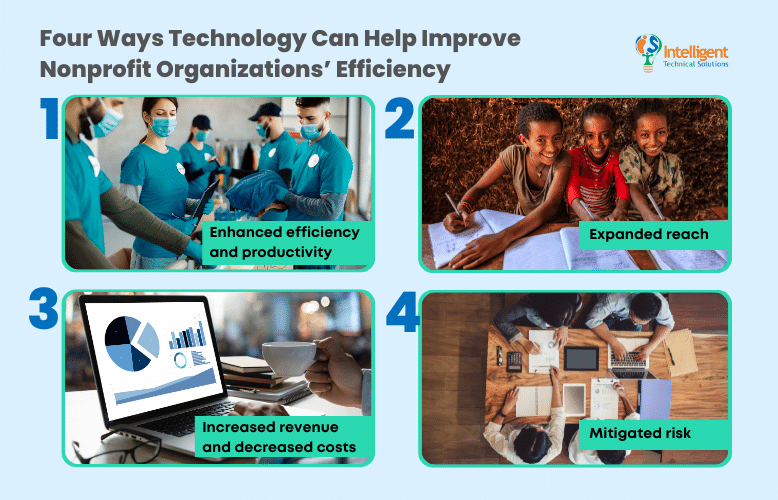 Four Ways Technology Can Help Improve Nonprofit Organizations' Efficiency

Intelligent Technical Solutions

1

Enhanced efficiency and productivity

2

Expanded reach

3

Increased revenue and decreased costs

4

Mitigated risk